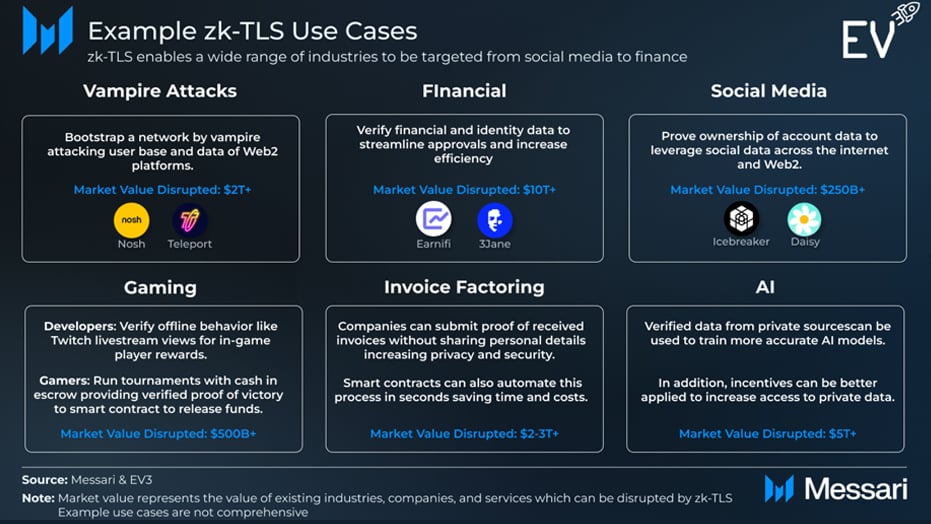 Example zk-TLS Use Cases

zk-TLS enables a wide range of industries to be targeted from social media to finance

EV

Vampire Attacks

Bootstrap a network by vampire attacking user base and data of Web2 platforms.

Market Value Disrupted: $2T+

nosh

Nosh

Teleport

FInancial

Verify financial and identity data to streamline approvals and increase efficiency

Market Value Disrupted: $10T+

Earnifi

3Jane

Social Media

Prove ownership of account data to leverage social data across the internet and Web2.

Market Value Disrupted: $250B+

Icebreaker

Daisy

Gaming

Developers: Verify offline behavior like Twitch livestream views for in-game player rewards.

Gamers: Run tournaments with cash in escrow providing verified proof of victory to smart contract to release funds.

Market Value Disrupted: $500B+

Invoice Factoring

Companies can submit proof of received invoices without sharing personal details increasing privacy and security.

Smart contracts can also automate this process in seconds saving time and costs.

Market Value Disrupted: $2-3T+

AI

Verified data from private sourcescan be used to train more accurate AI models.

In addition, incentives can be better applied to increase access to private data.

Market Value Disrupted: $5T+

Source: Messari & EV3

Note: Market value represents the value of existing industries, companies, and services which can be disrupted by zk-TLS Example use cases are not comprehensive

Messari